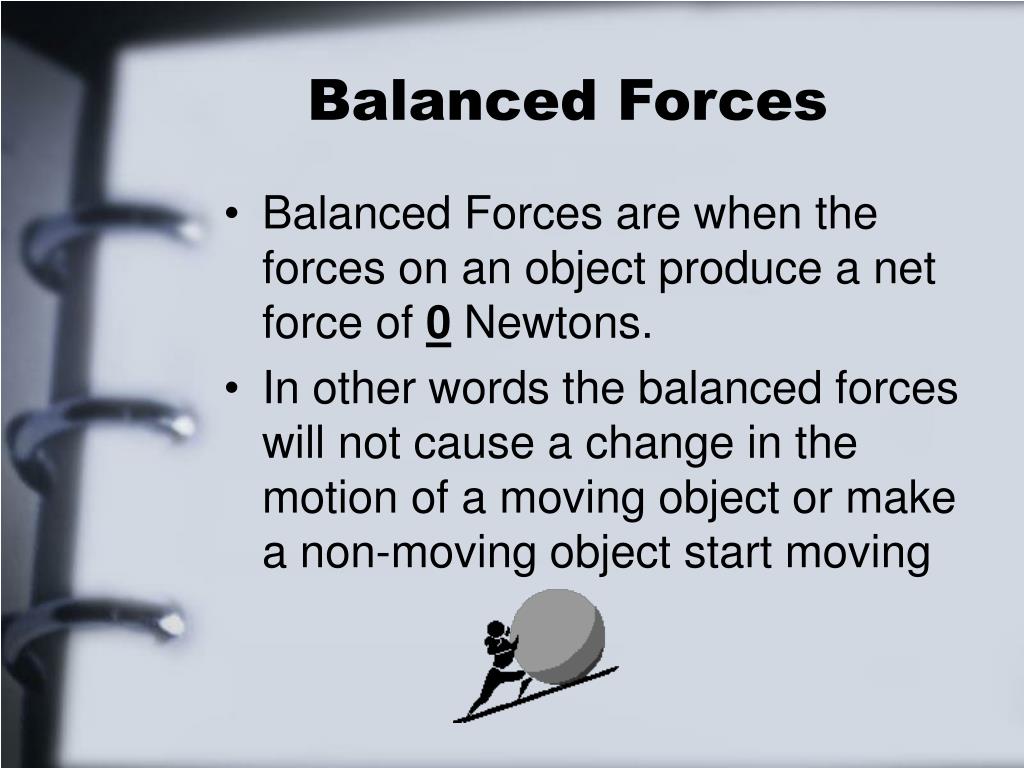 Balanced Forces

• Balanced Forces are when the forces on an object produce a net force of 0 Newtons.

• In other words the balanced forces will not cause a change in the motion of a moving object or make a non-moving object start moving